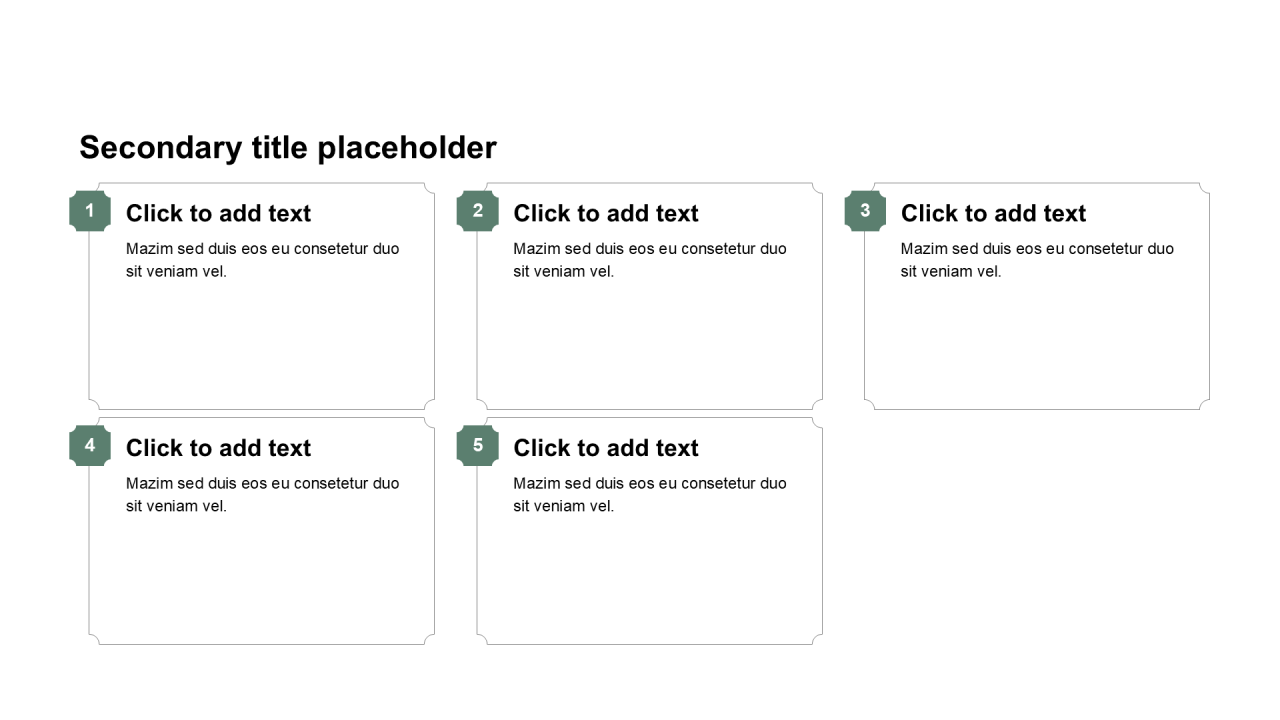 Secondary title placeholder

1 Click to add text
Mazim sed duis eos eu consetetur duo sit veniam vel.

2 Click to add text
Mazim sed duis eos eu consetetur duo sit veniam vel.

3 Click to add text
Mazim sed duis eos eu consetetur duo sit veniam vel.

4 Click to add text
Mazim sed duis eos eu consetetur duo sit veniam vel.

5 Click to add text
Mazim sed duis eos eu consetetur duo sit veniam vel.